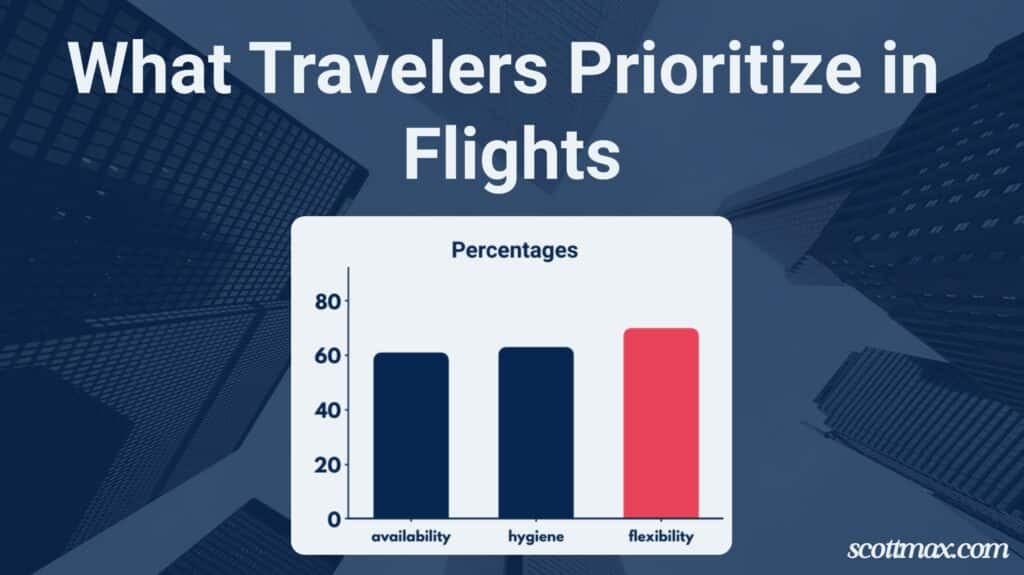 What Travelers Prioritize in Flights

Percentages

80
60
40
20
0

availability
hygiene
flexibility

scottmax.com